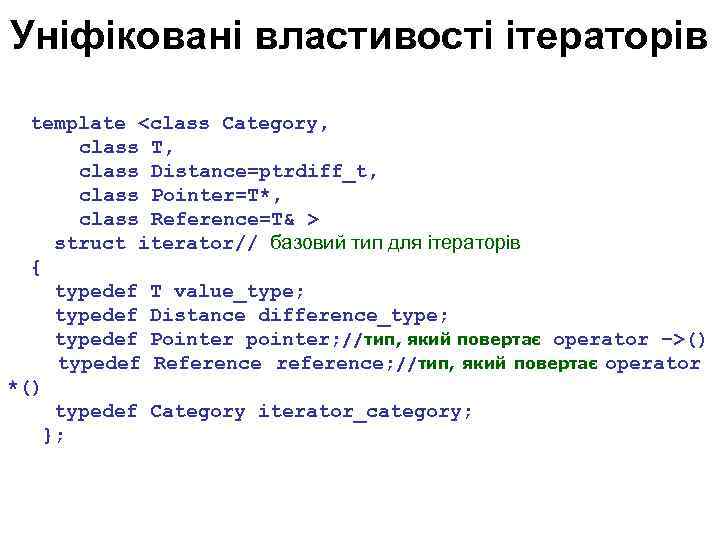 Уніфіковані властивості ітераторів

template <class Category,
    class T,
    class Distance=ptrdiff_t,
    class Pointer=T*,
    class Reference=T& >
  struct iterator// базовий тип для ітераторів
{
  typedef T value_type;
  typedef Distance difference_type;
  typedef Pointer pointer;//тип, який повертає operator ->()
  typedef Reference reference;//тип, який повертає operator
*()
  typedef Category iterator_category;
};